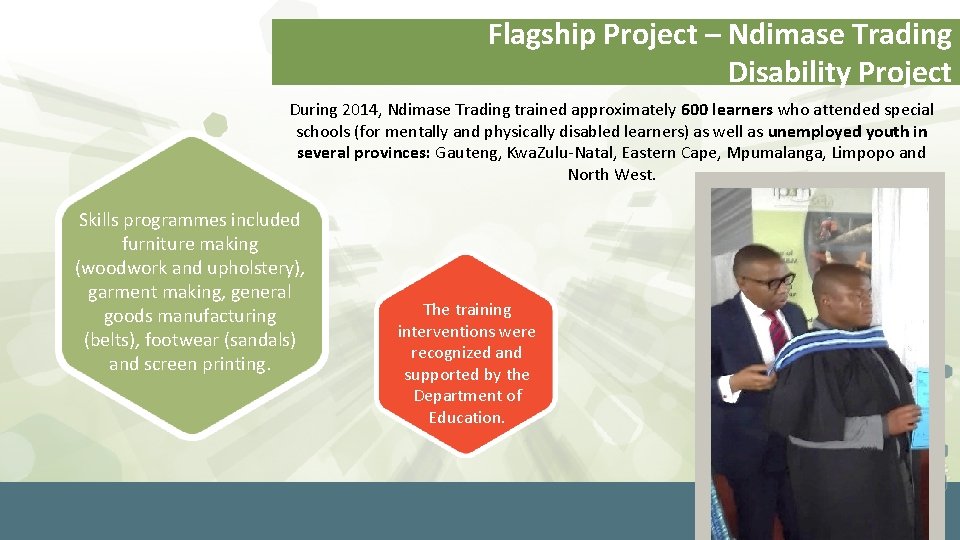 Flagship Project – Ndimase Trading Disability Project

During 2014, Ndimase Trading trained approximately 600 learners who attended special schools (for mentally and physically disabled learners) as well as unemployed youth in several provinces: Gauteng, KwaZulu-Natal, Eastern Cape, Mpumalanga, Limpopo and North West.

Skills programmes included furniture making (woodwork and upholstery), garment making, general goods manufacturing (belts), footwear (sandals) and screen printing.

The training interventions were recognized and supported by the Department of Education.